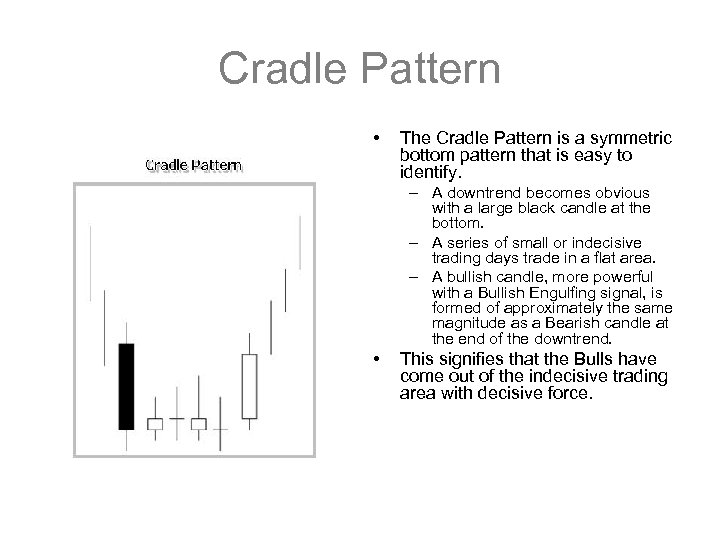 Cradle Pattern

Cradle Pattern

• The Cradle Pattern is a symmetric bottom pattern that is easy to identify.
– A downtrend becomes obvious with a large black candle at the bottom.
– A series of small or indecisive trading days trade in a flat area.
– A bullish candle, more powerful with a Bullish Engulfing signal, is formed of approximately the same magnitude as a Bearish candle at the end of the downtrend.
• This signifies that the Bulls have come out of the indecisive trading area with decisive force.